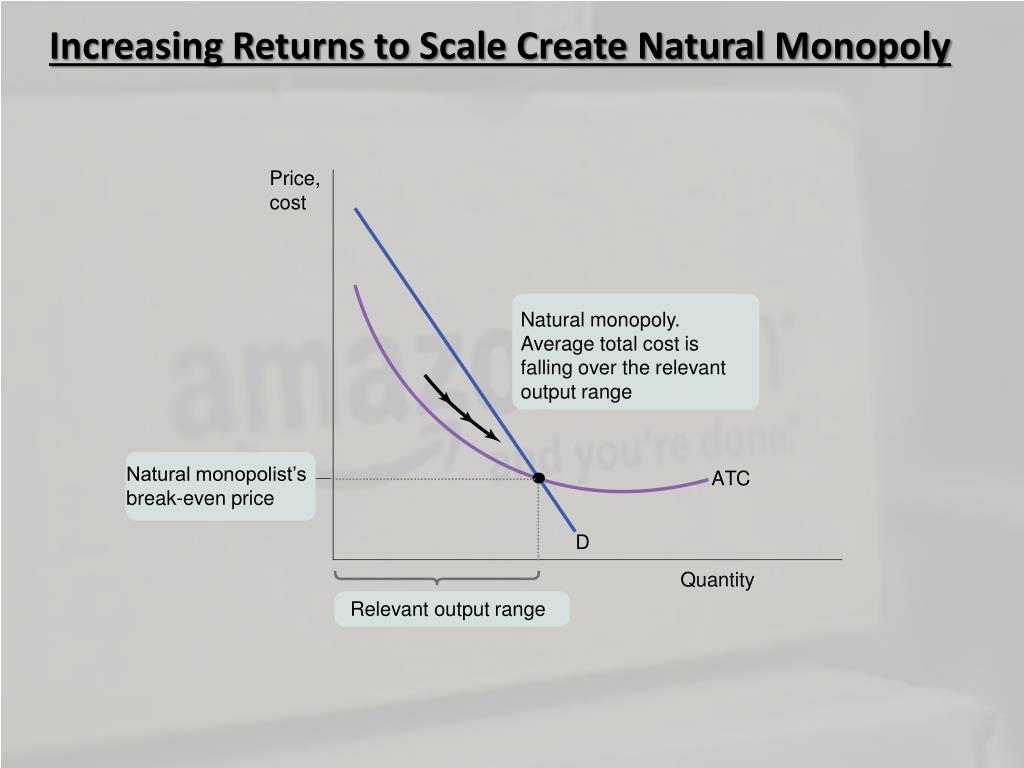 Increasing Returns to Scale Create Natural Monopoly

Price, cost

Natural monopoly. Average total cost is falling over the relevant output range

Natural monopolist's break-even price

ATC

D

Quantity

Relevant output range

amazon

and you're done.